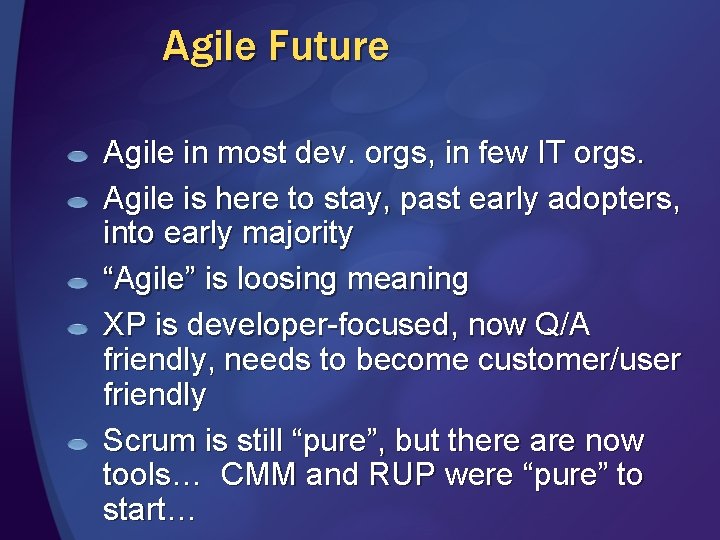 Agile Future

Agile in most dev. orgs, in few IT orgs.

Agile is here to stay, past early adopters, into early majority

“Agile” is loosing meaning

XP is developer-focused, now Q/A friendly, needs to become customer/user friendly

Scrum is still “pure”, but there are now tools… CMM and RUP were “pure” to start…